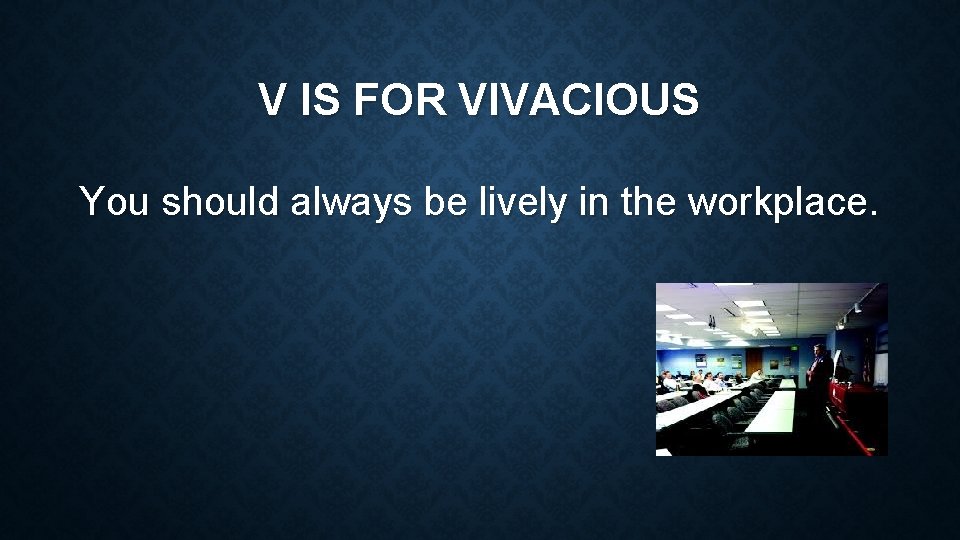 V IS FOR VIVACIOUS

You should always be lively in the workplace.